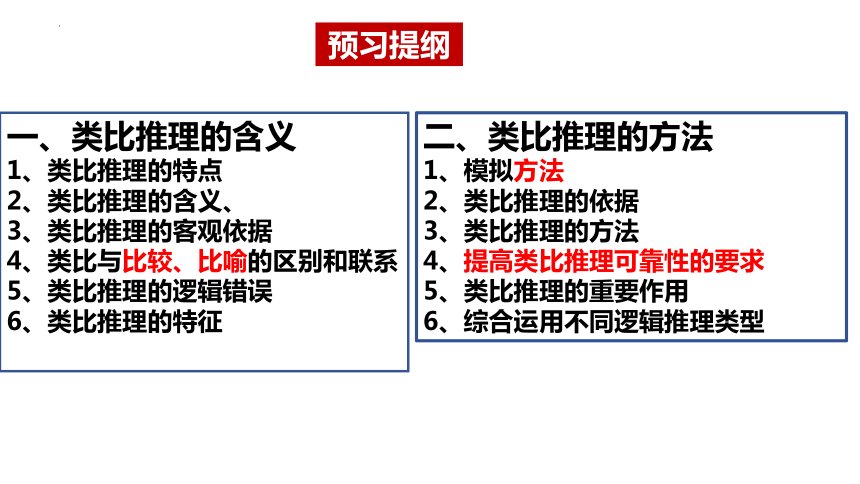 预习提纲

一、类比推理的含义
1、类比推理的特点
2、类比推理的含义、
3、类比推理的客观依据
4、类比与比较、比喻的区别和联系
5、类比推理的逻辑错误
6、类比推理的特征

二、类比推理的方法
1、模拟方法
2、类比推理的依据
3、类比推理的方法
4、提高类比推理可靠性的要求
5、类比推理的重要作用
6、综合运用不同逻辑推理类型